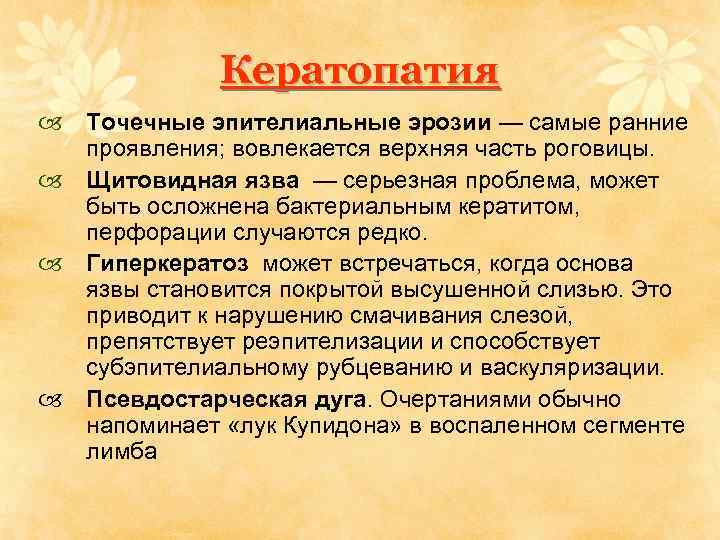 Кератопатия

Точечные эпителиальные эрозии — самые ранние проявления; вовлекается верхняя часть роговицы.

Щитовидная язва — серьезная проблема, может быть осложнена бактериальным кератитом, перфорации случаются редко.

Гиперкератоз может встречаться, когда основа язвы становится покрытой высушенной слизью. Это приводит к нарушению смачивания слезой, препятствует реэпителизации и способствует субэпителиальному рубцеванию и васкуляризации.

Псевдостарческая дуга. Очертаниями обычно напоминает «лук Купидона» в воспаленном сегменте лимба